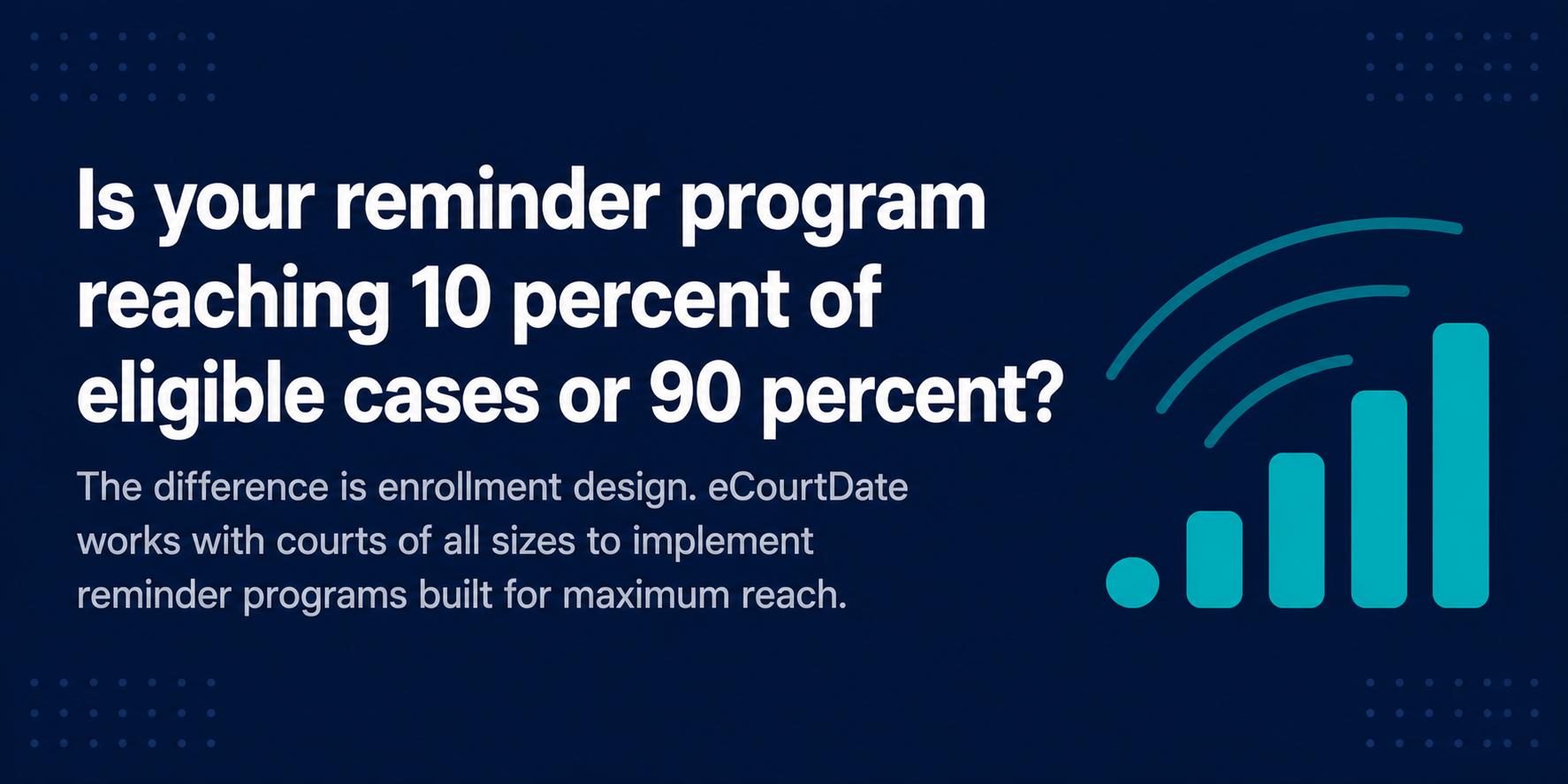 Is your reminder program reaching 10 percent of eligible cases or 90 percent?

The difference is enrollment design. eCourtDate works with courts of all sizes to implement reminder programs built for maximum reach.